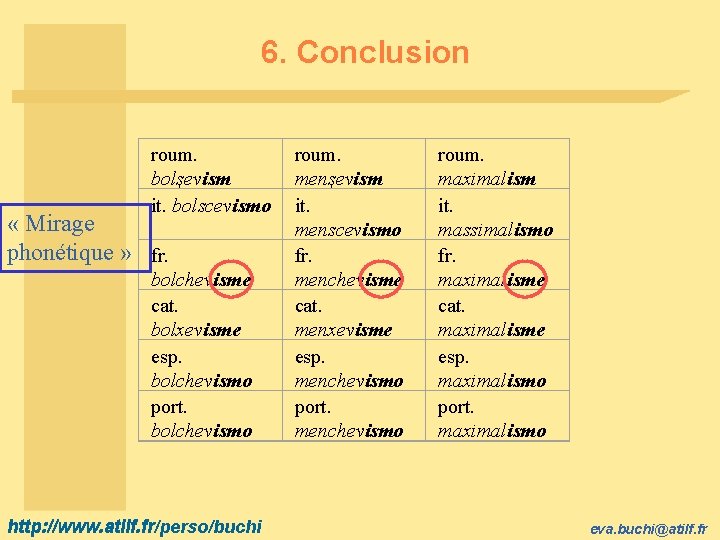 6. Conclusion

« Mirage phonétique »

| roum. bolşevism | roum. menşevism | roum. maximalism |
|---|---|---|
| it. bolscevismo | it. menscevismo | it. massimalismo |
| fr. bolchevisme | fr. menchevisme | fr. maximalisme |
| cat. bolxevisme | cat. menxevisme | cat. maximalisme |
| esp. bolchevismo | esp. menchevismo | esp. maximalismo |
| port. bolchevismo | port. menchevismo | port. maximalismo |

http://www.atilf.fr/perso/buchi

eva.buchi@atilf.fr